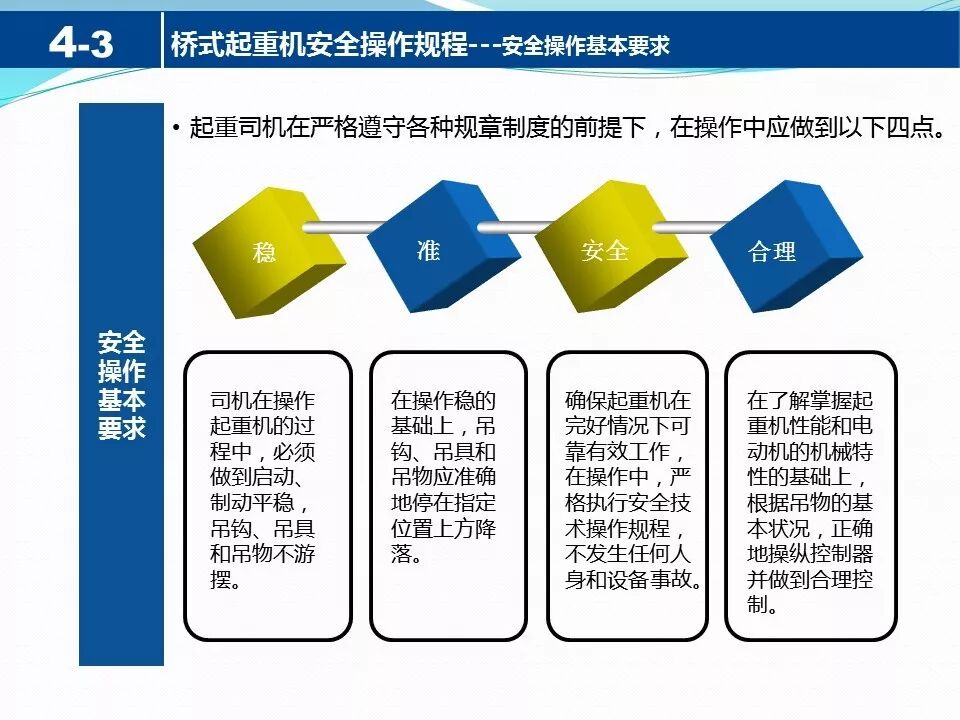 4-3 桥式起重机安全操作规程---安全操作基本要求

安全操作基本要求

• 起重司机在严格遵守各种规章制度的前提下，在操作中应做到以下四点。

稳

准

安全

合理

司机在操作起重机的过程中，必须做到启动、制动平稳，吊钩、吊具和吊物不游摆。

在操作稳的基础上，吊钩、吊具和吊物应准确地停在指定位置上方降落。

确保起重机在完好情况下可靠有效工作，在操作中，严格执行安全技术操作规程，不发生任何人身和设备事故。

在了解掌握起重机性能和电动机的机械特性的基础上，根据吊物的基本状况，正确地操纵控制器并做到合理控制。